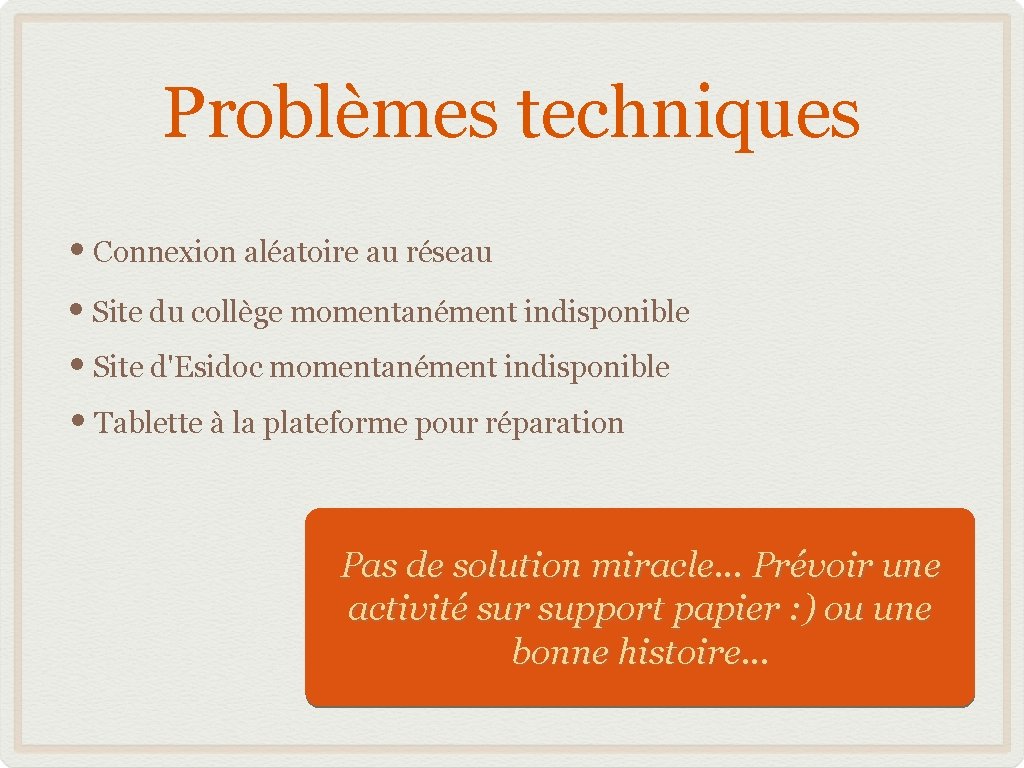 Problèmes techniques

• Connexion aléatoire au réseau
• Site du collège momentanément indisponible
• Site d'Esidoc momentanément indisponible
• Tablette à la plateforme pour réparation

Pas de solution miracle… Prévoir une activité sur support papier : ) ou une bonne histoire…